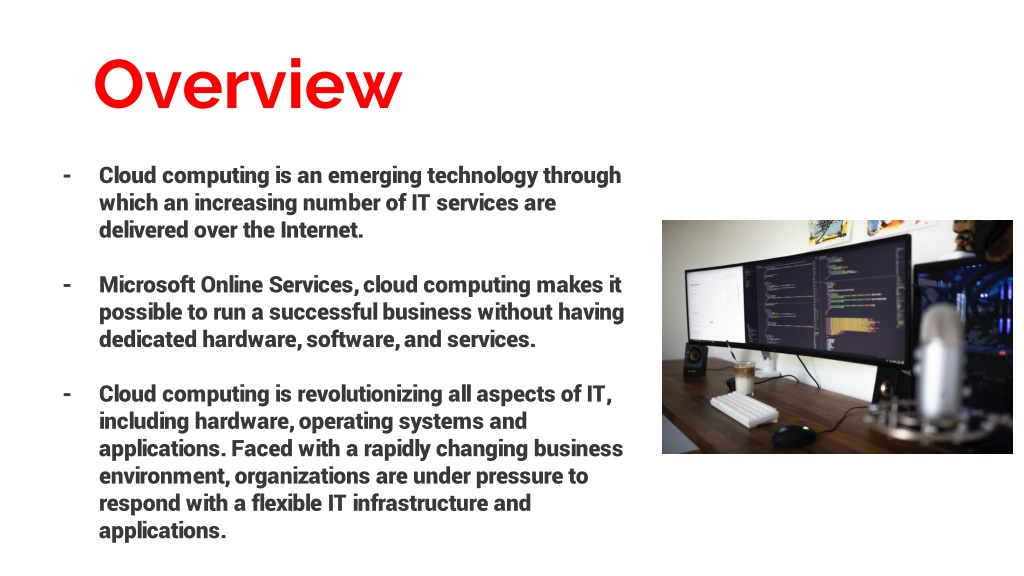 Overview

- Cloud computing is an emerging technology through which an increasing number of IT services are delivered over the Internet.

- Microsoft Online Services, cloud computing makes it possible to run a successful business without having dedicated hardware, software, and services.

- Cloud computing is revolutionizing all aspects of IT, including hardware, operating systems and applications. Faced with a rapidly changing business environment, organizations are under pressure to respond with a flexible IT infrastructure and applications.